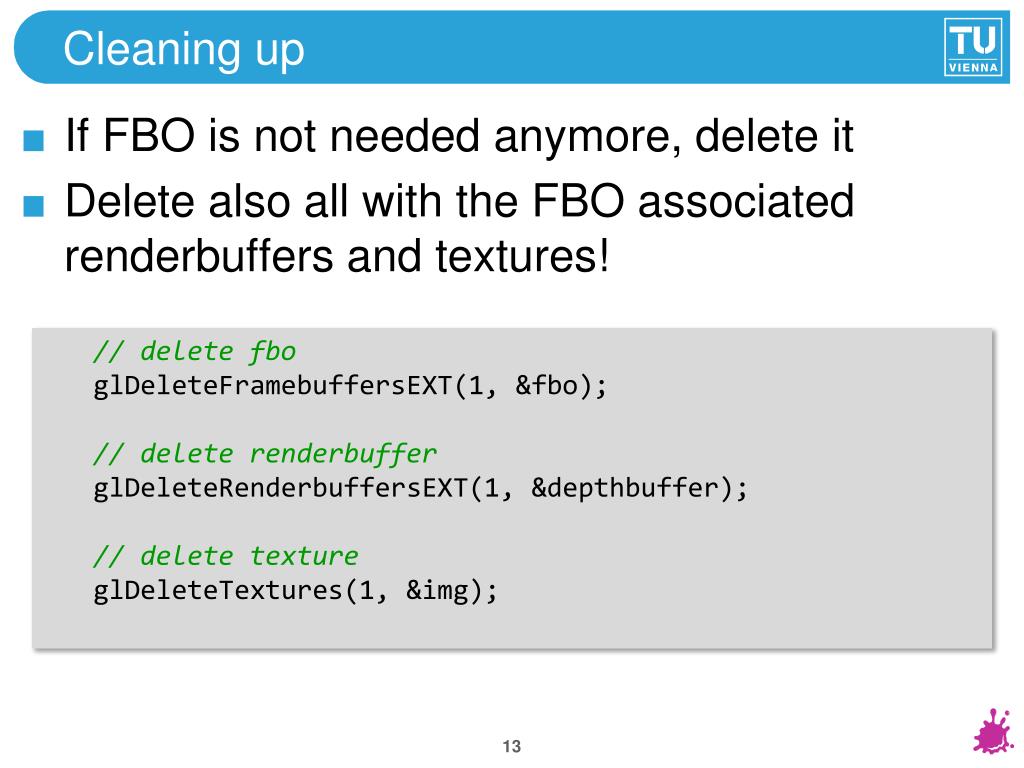 Cleaning up

TU VIENNA

■ If FBO is not needed anymore, delete it
■ Delete also all with the FBO associated renderbuffers and textures!

// delete fbo
glDeleteFramebuffersEXT(1, &fbo);

// delete renderbuffer
glDeleteRenderbuffersEXT(1, &depthbuffer);

// delete texture
glDeleteTextures(1, &img);

13